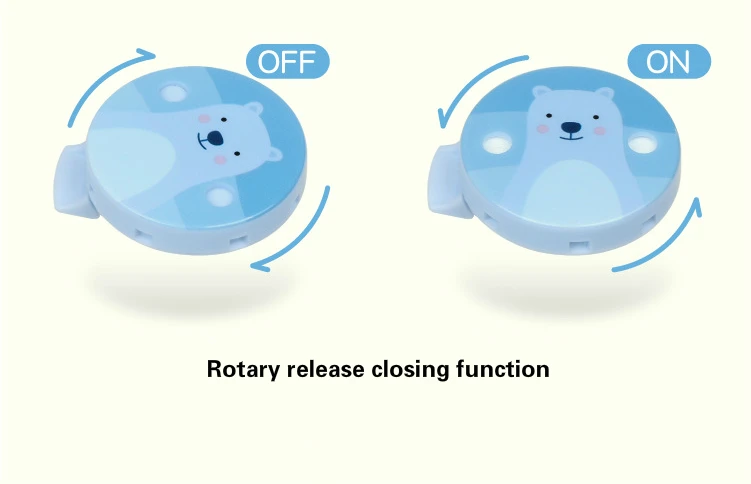 OFF

ON

Rotary release closing function